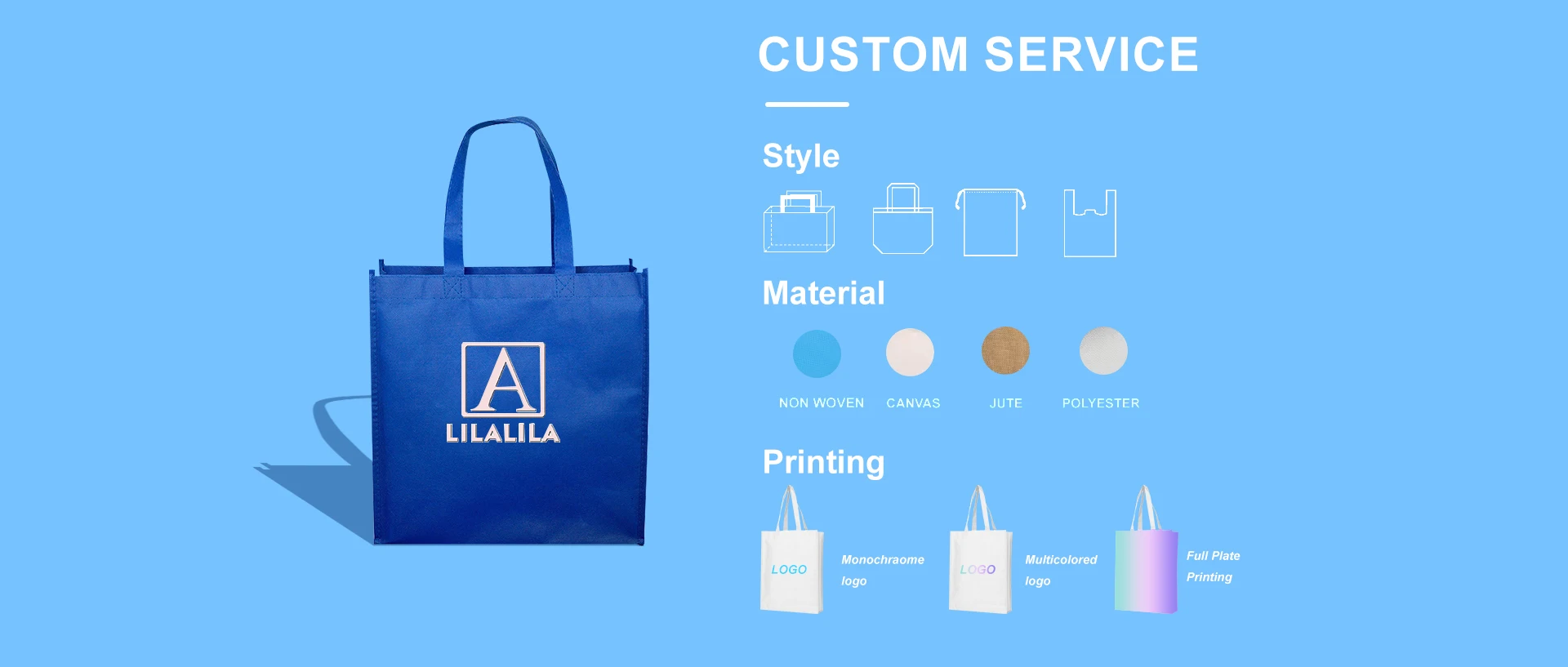 A
LILALILA

CUSTOM SERVICE

Style

Material

NON WOVEN CANVAS JUTE POLYESTER

Printing

LOGO
Monochraome logo

LOGO
Multicolored logo

Full Plate Printing